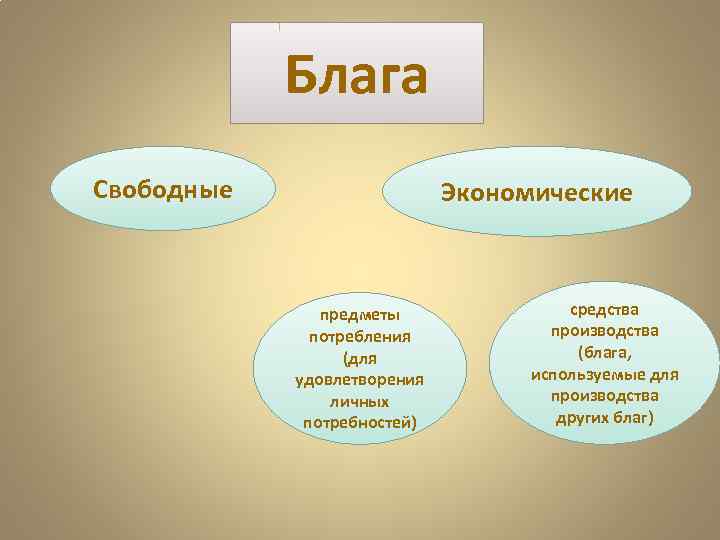 Блага

Свободные

Экономические

предметы потребления (для удовлетворения личных потребностей)

средства производства (блага, используемые для производства других благ)